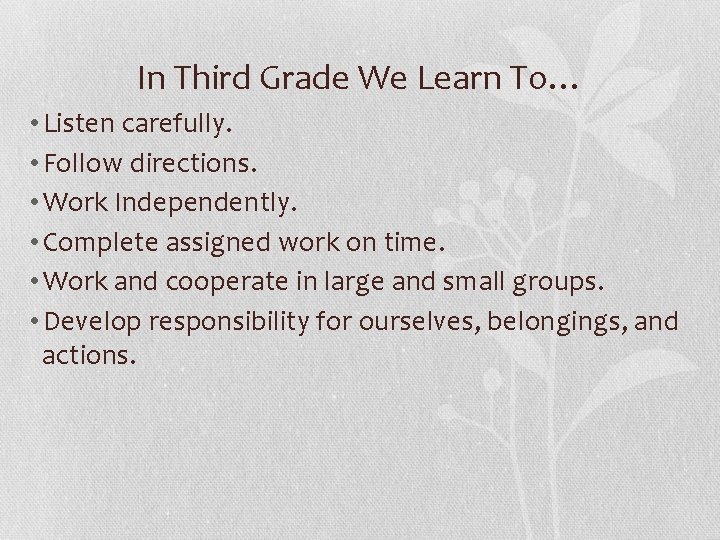 In Third Grade We Learn To…

• Listen carefully.
• Follow directions.
• Work Independently.
• Complete assigned work on time.
• Work and cooperate in large and small groups.
• Develop responsibility for ourselves, belongings, and actions.